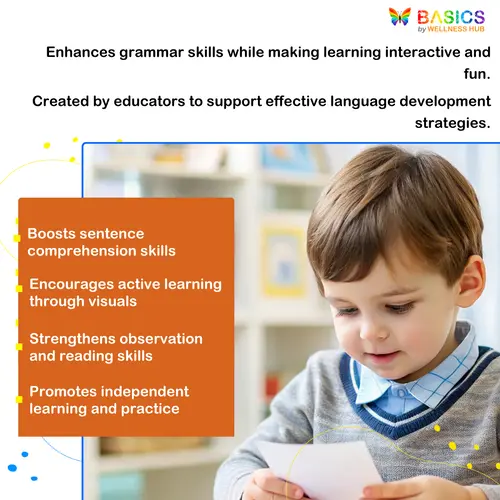 BASICS
by WELLNESS HUB

Enhances grammar skills while making learning interactive and fun.

Created by educators to support effective language development strategies.

Boosts sentence comprehension skills

Encourages active learning through visuals

Strengthens observation and reading skills

Promotes independent learning and practice